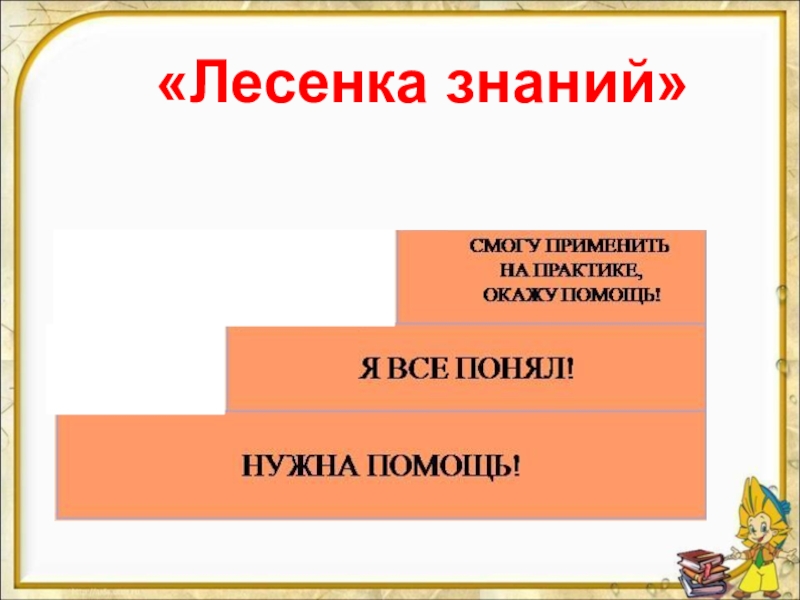 «Лесенка знаний»

СМОГУ ПРИМЕНИТЬ НА ПРАКТИКЕ, ОКАЖУ ПОМОЩЬ!

Я ВСЕ ПОНЯЛ!

НУЖНА ПОМОЩЬ!